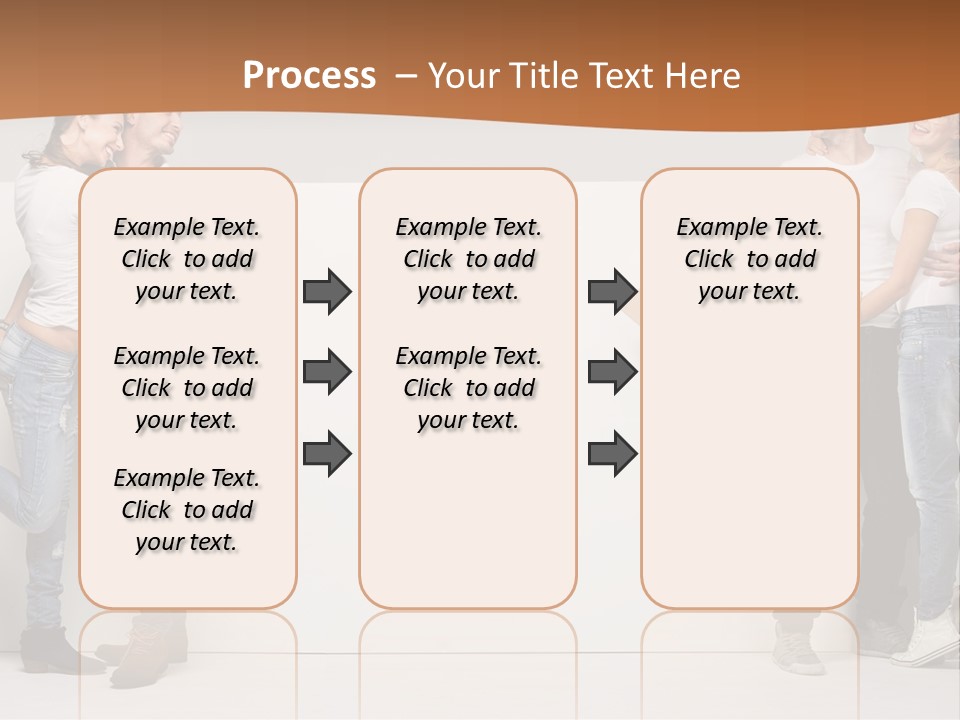 Process – Your Title Text Here

Example Text. Click to add your text.

Example Text. Click to add your text.

Example Text. Click to add your text.

Example Text. Click to add your text.

Example Text. Click to add your text.

Example Text. Click to add your text.